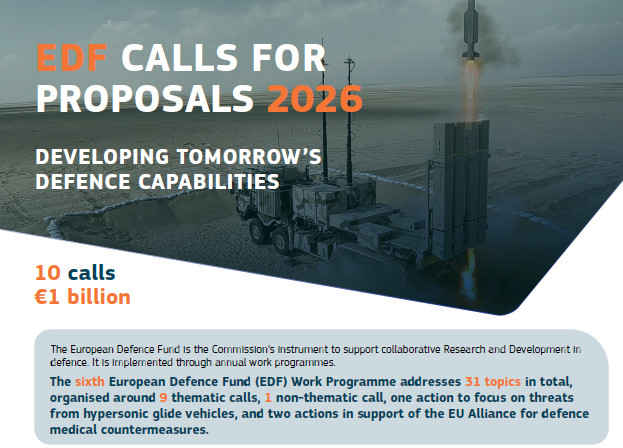 EDF CALLS FOR PROPOSALS 2026

DEVELOPING TOMORROW'S DEFENCE CAPABILITIES

10 calls
€1 billion

The European Defence Fund is the Commission's instrument to support collaborative Research and Development in defence. It is implemented through annual work programmes.

The sixth European Defence Fund (EDF) Work Programme addresses 31 topics in total, organised around 9 thematic calls, 1 non-thematic call, one action to focus on threats from hypersonic glide vehicles, and two actions in support of the EU Alliance for defence medical countermeasures.